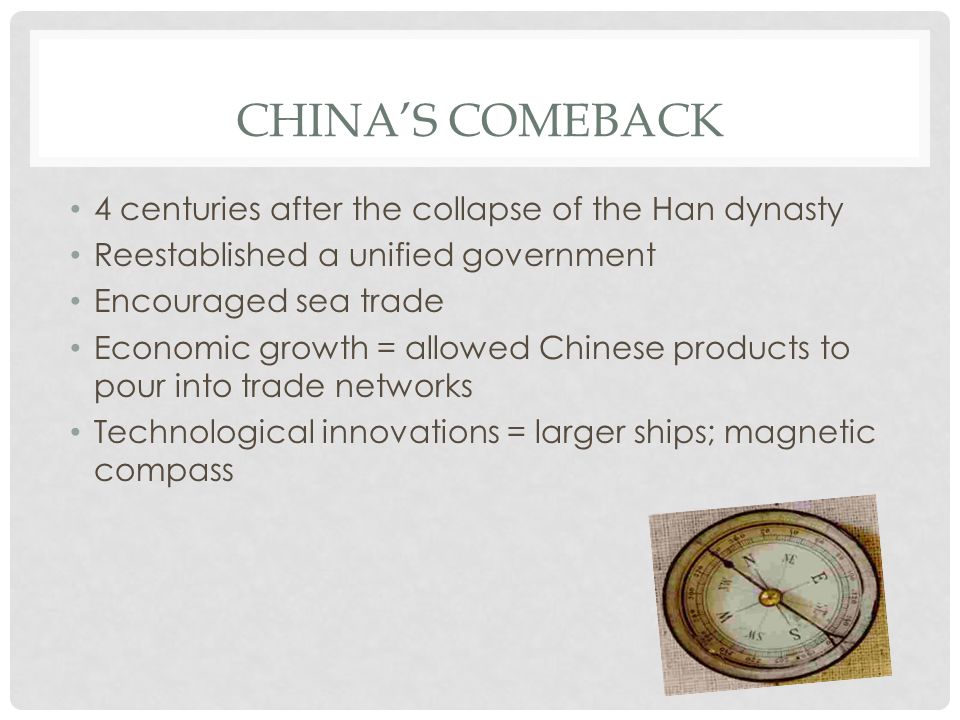 CHINA'S COMEBACK

• 4 centuries after the collapse of the Han dynasty
• Reestablished a unified government
• Encouraged sea trade
• Economic growth = allowed Chinese products to pour into trade networks
• Technological innovations = larger ships; magnetic compass

N
NE
E
SE
S
SW
W
NW